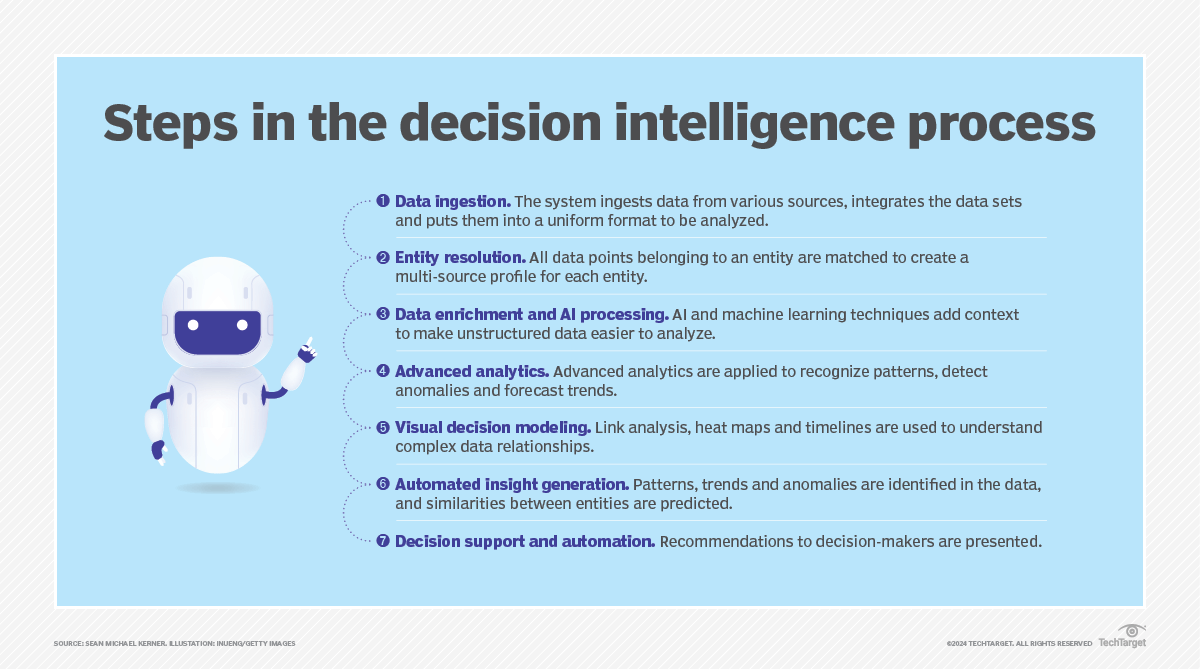 Steps in the decision intelligence process

❶ Data ingestion. The system ingests data from various sources, integrates the data sets and puts them into a uniform format to be analyzed.

❷ Entity resolution. All data points belonging to an entity are matched to create a multi-source profile for each entity.

❸ Data enrichment and AI processing. AI and machine learning techniques add context to make unstructured data easier to analyze.

❹ Advanced analytics. Advanced analytics are applied to recognize patterns, detect anomalies and forecast trends.

❺ Visual decision modeling. Link analysis, heat maps and timelines are used to understand complex data relationships.

❻ Automated insight generation. Patterns, trends and anomalies are identified in the data, and similarities between entities are predicted.

❼ Decision support and automation. Recommendations to decision-makers are presented.

SOURCE: SEAN MICHAEL KERNER. ILLUSTRATION: INUENG/GETTY IMAGES

©2024 TECHTARGET. ALL RIGHTS RESERVED TechTarget